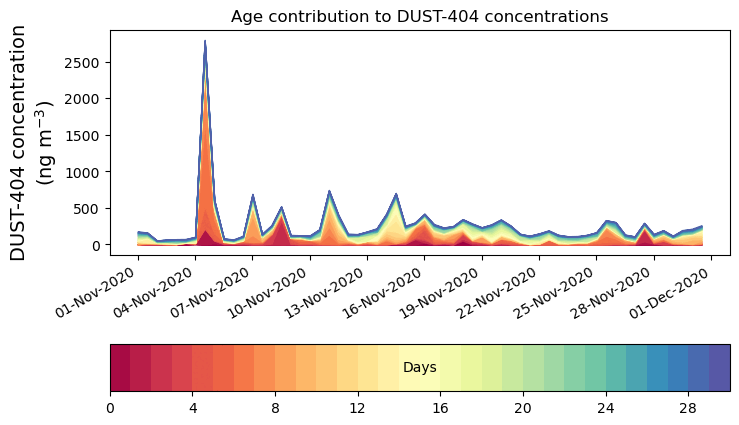 Age contribution to DUST-404 concentrations

DUST-404 concentration
(ng m$^{-3}$)

2500
2000
1500
1000
500
0

01-Nov-2020
04-Nov-2020
07-Nov-2020
10-Nov-2020
13-Nov-2020
16-Nov-2020
19-Nov-2020
22-Nov-2020
25-Nov-2020
28-Nov-2020
01-Dec-2020

Days

0
4
8
12
16
20
24
28